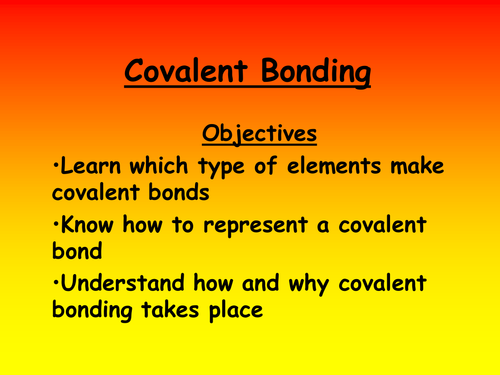 Covalent Bonding

Objectives

•Learn which type of elements make covalent bonds

•Know how to represent a covalent bond

•Understand how and why covalent bonding takes place